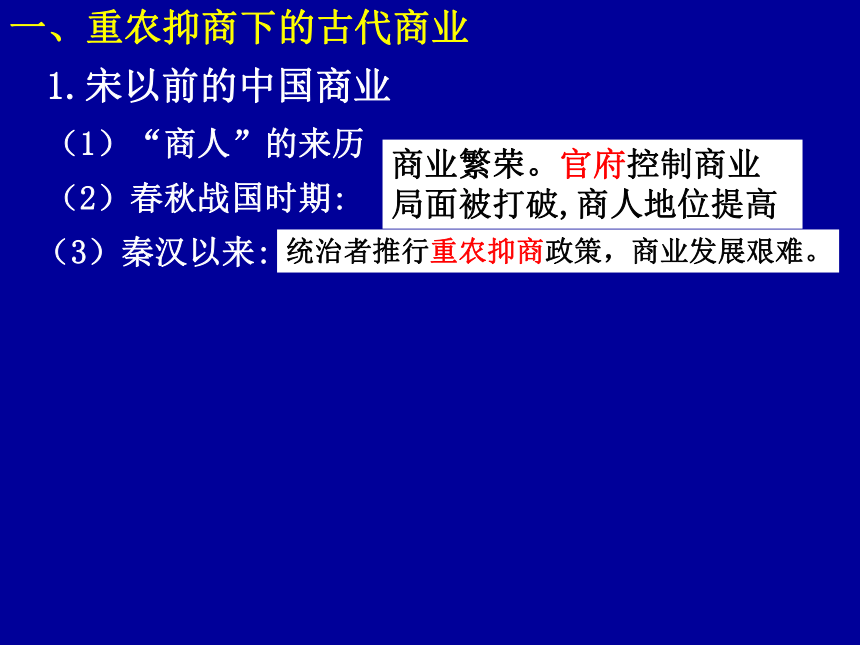 一、重农抑商下的古代商业

1.宋以前的中国商业

（1）“商人”的来历

（2）春秋战国时期:

商业繁荣。官府控制商业局面被打破,商人地位提高

（3）秦汉以来:

统治者推行重农抑商政策，商业发展艰难。